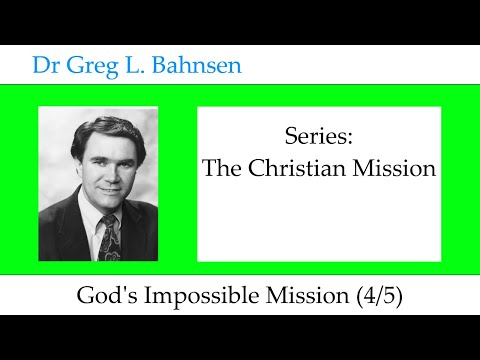 Dr Greg L. Bahnsen

Series:
The Christian Mission

God's Impossible Mission (4/5)